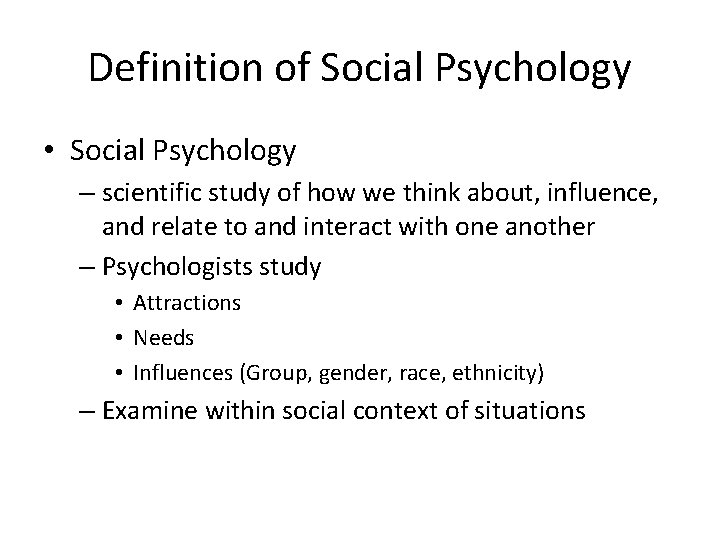 Definition of Social Psychology

• Social Psychology
– scientific study of how we think about, influence, and relate to and interact with one another
– Psychologists study
• Attractions
• Needs
• Influences (Group, gender, race, ethnicity)
– Examine within social context of situations